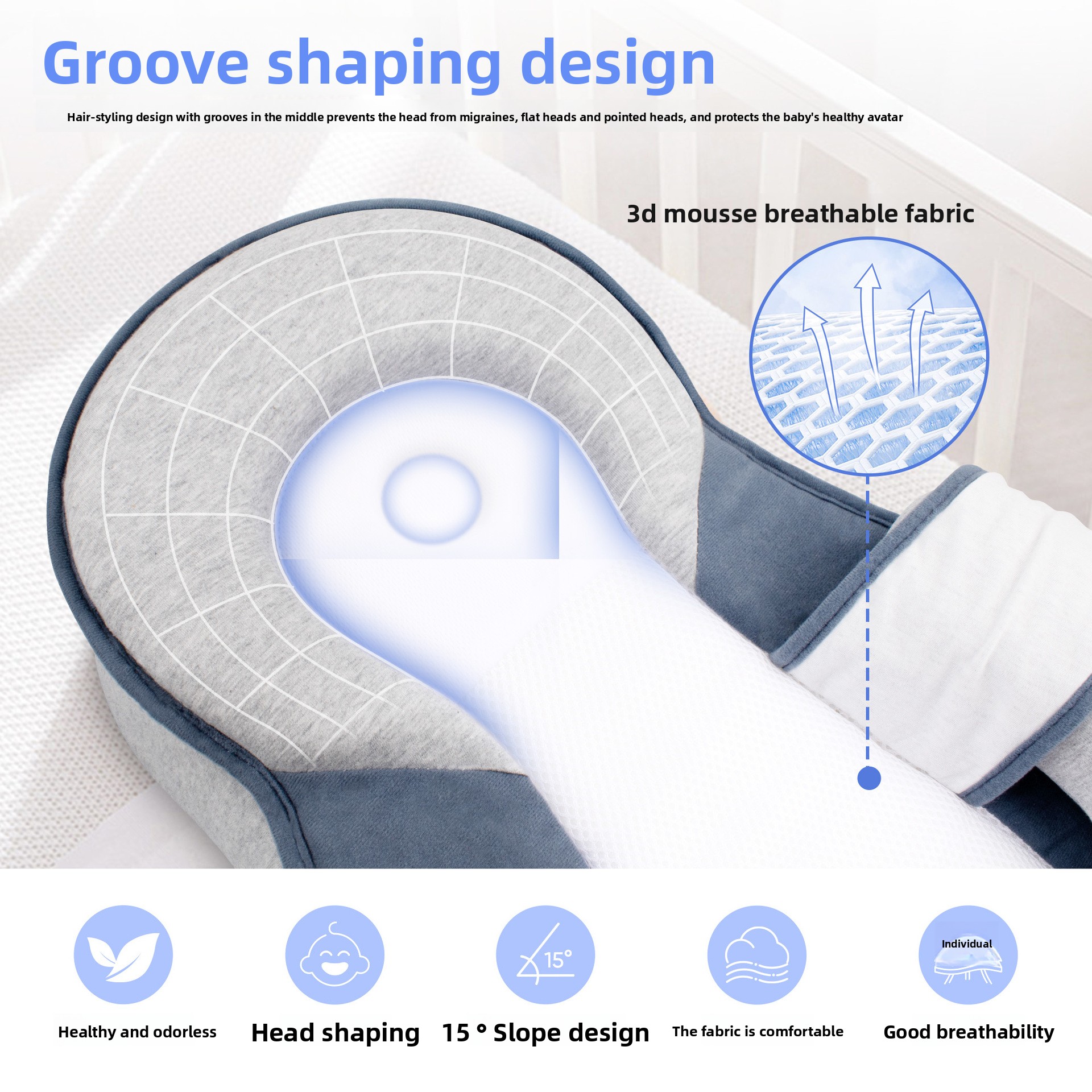 Groove shaping design

Hair-styling design with grooves in the middle prevents the head from migraines, flat heads and pointed heads, and protects the baby's healthy avatar

3d mousse breathable fabric

15°

Individual

Healthy and odorless

Head shaping

15 ° Slope design

The fabric is comfortable

Good breathability